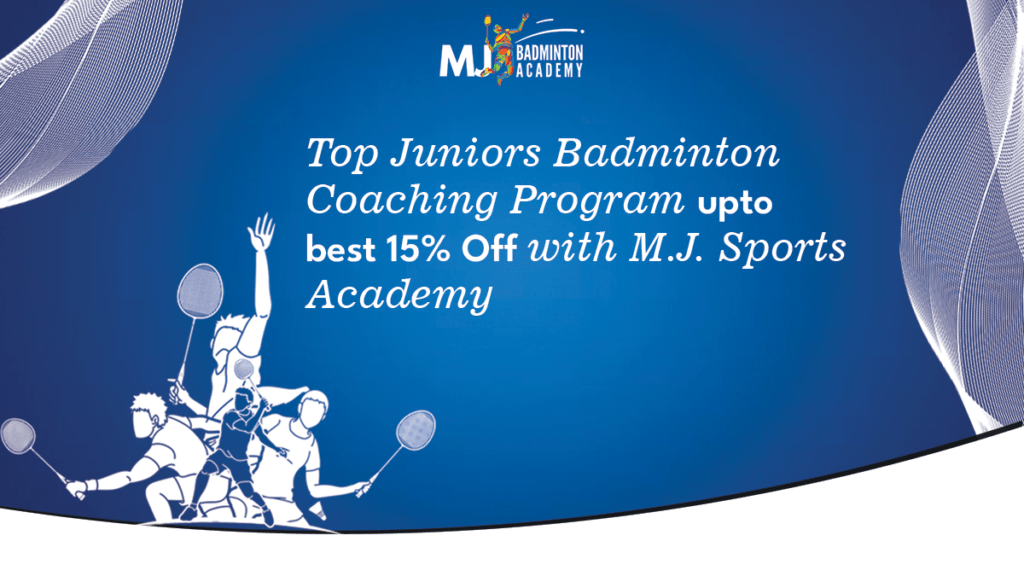 MJ BADMINTON ACADEMY

Top Juniors Badminton Coaching Program upto best 15% Off with M.J. Sports Academy